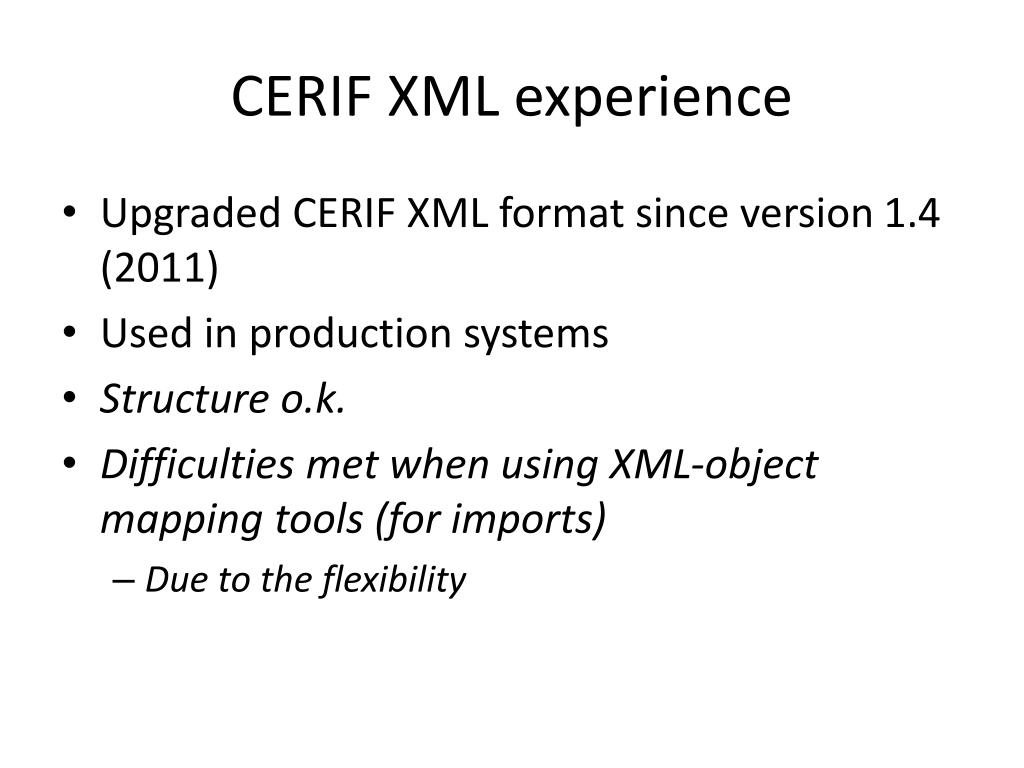 CERIF XML experience

• Upgraded CERIF XML format since version 1.4 (2011)
• Used in production systems
• Structure o.k.
• Difficulties met when using XML-object mapping tools (for imports)
– Due to the flexibility